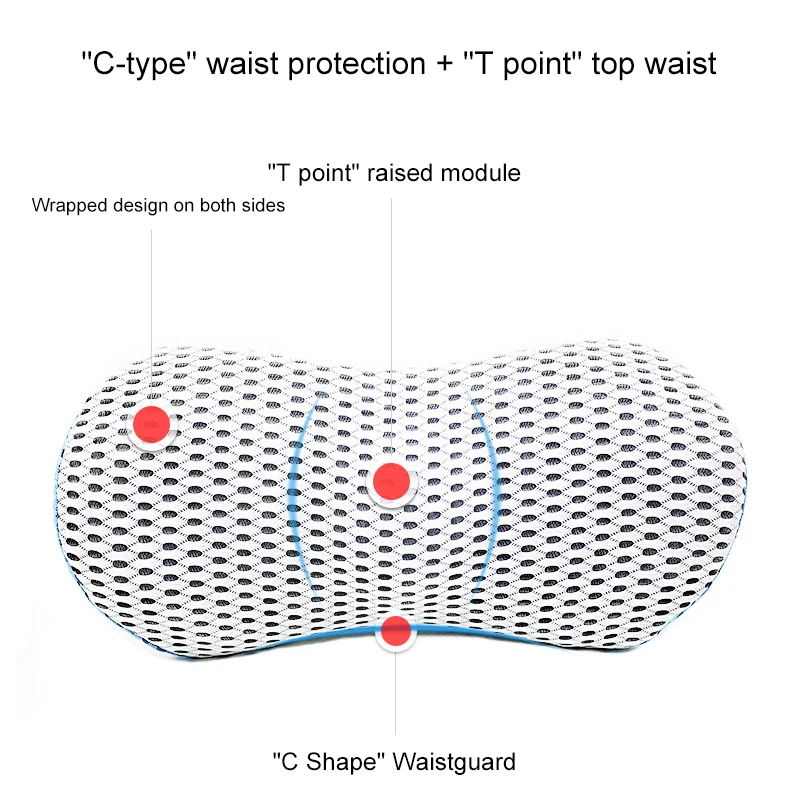 "C-type" waist protection + "T point" top waist

"T point" raised module

Wrapped design on both sides

"C Shape" Waistguard